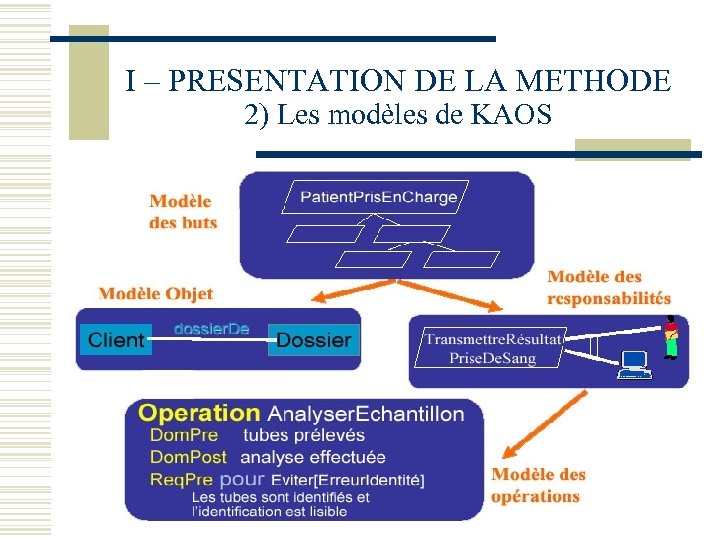 I – PRESENTATION DE LA METHODE
2) Les modèles de KAOS

Modèle des buts

PatientPrisEnCharge

Modèle Objet

Client

dossierDe

Dossier

Modèle des responsabilités

TransmettreRésultat
PriseDeSang

Operation AnalyserEchantillon
DomPre tubes prélevés
DomPost analyse effectuée
ReqPre pour Eviter[ErreurIdentité]
Les tubes sont identifiés et l'identification est lisible

Modèle des opérations